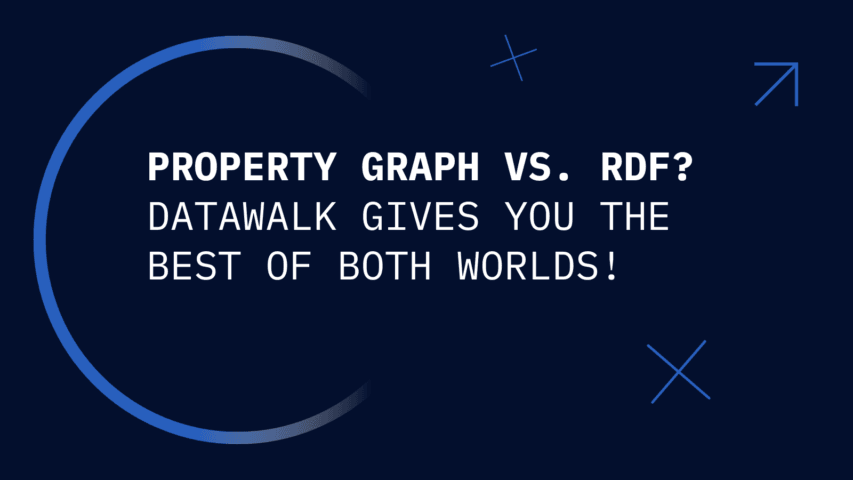 PROPERTY GRAPH VS. RDF?
DATAWALK GIVES YOU THE BEST OF BOTH WORLDS!